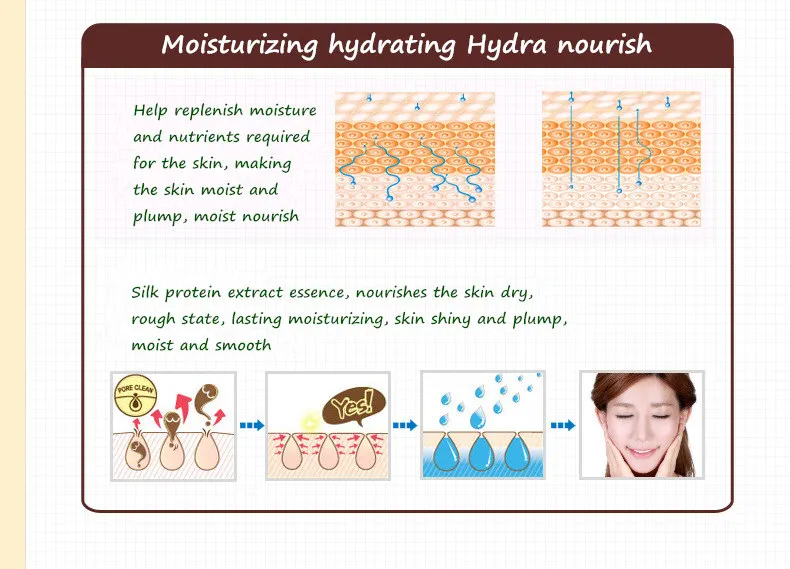 Moisturizing hydrating Hydra nourish

Help replenish moisture and nutrients required for the skin, making the skin moist and plump, moist nourish

Silk protein extract essence, nourishes the skin dry, rough state, lasting moisturizing, skin shiny and plump, moist and smooth

PORE CLEAN

Yes!